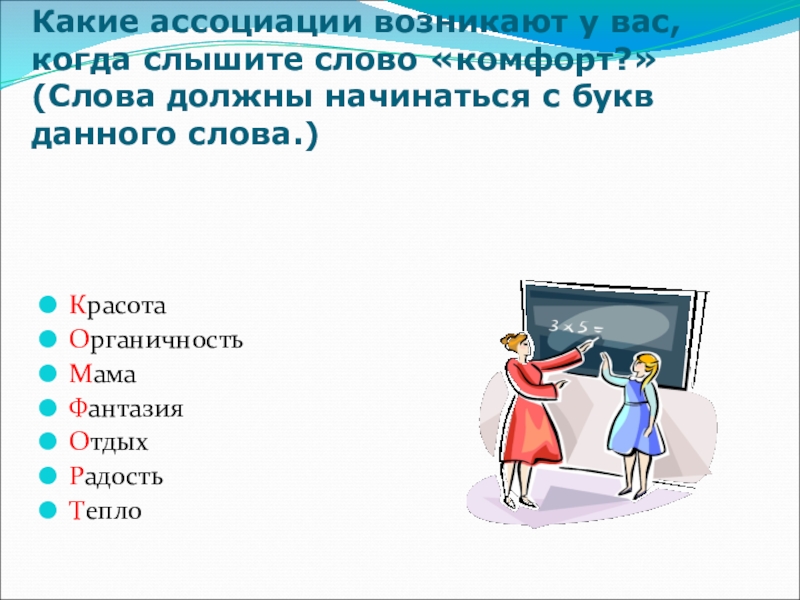 Какие ассоциации возникают у вас, когда слышите слово «комфорт?» (Слова должны начинаться с букв данного слова.)

Красота
Органичность
Мама
Фантазия
Отдых
Радость
Тепло

$3 \times 5 =$